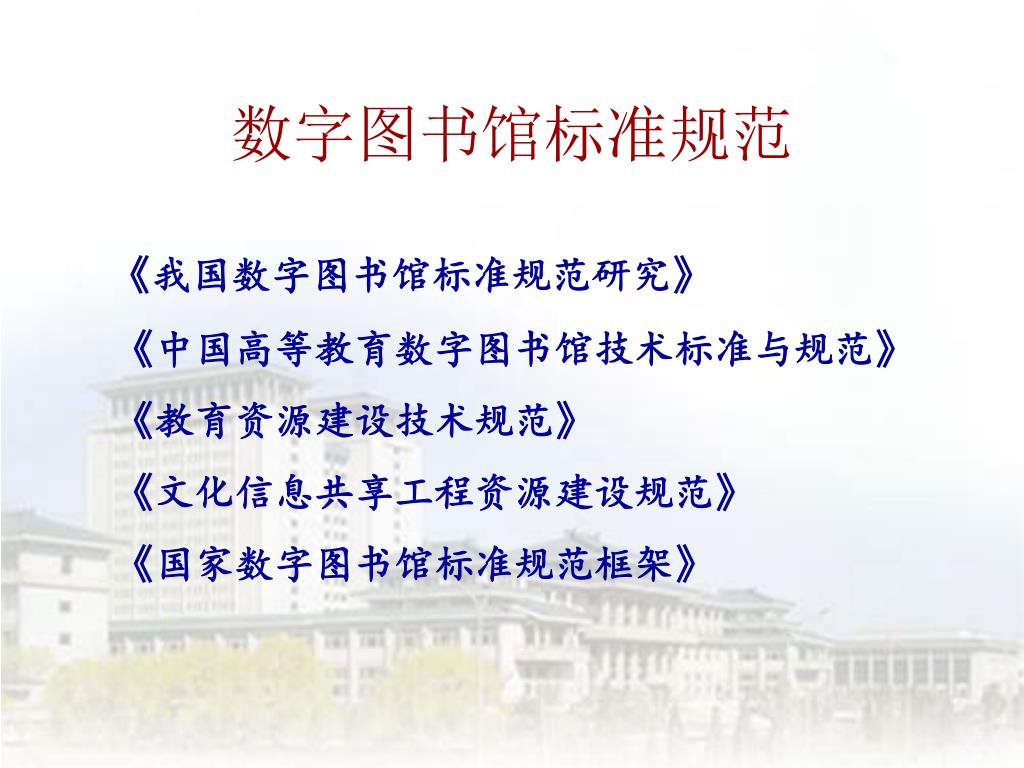 数字图书馆标准规范

《我国数字图书馆标准规范研究》

《中国高等教育数字图书馆技术标准与规范》

《教育资源建设技术规范》

《文化信息共享工程资源建设规范》

《国家数字图书馆标准规范框架》